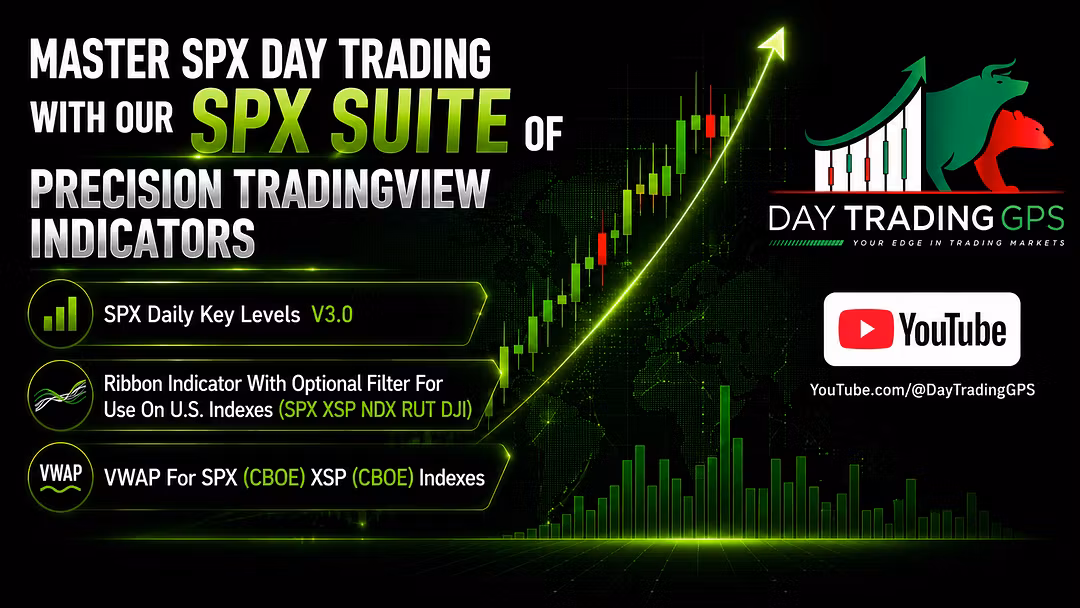 MASTER SPX DAY TRADING WITH OUR SPX SUITE OF PRECISION TRADINGVIEW INDICATORS

SPX Daily Key Levels V3.0

Ribbon Indicator With Optional Filter For Use On U.S. Indexes (SPX XSP NDX RUT DJI)

VWAP

VWAP For SPX (CBOE) XSP (CBOE) Indexes

DAY TRADING GPS
YOUR EDGE IN TRADING MARKETS

YouTube

YouTube.com/@DayTradingGPS